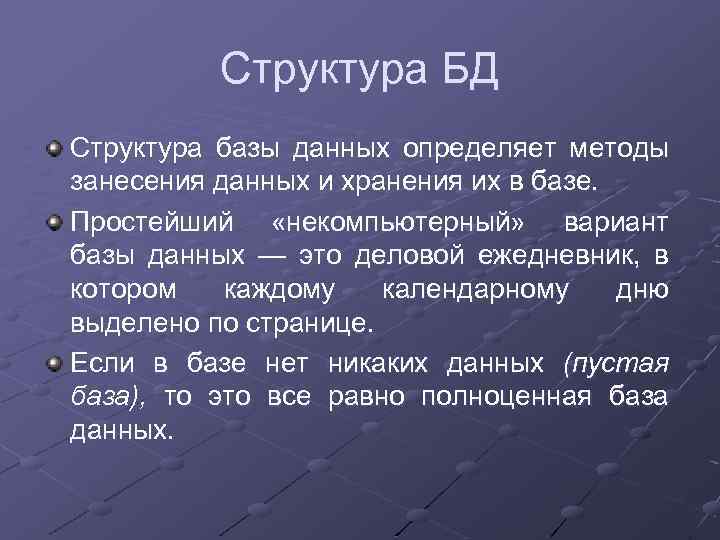 Структура БД

Структура базы данных определяет методы занесения данных и хранения их в базе.

Простейший «некомпьютерный» вариант базы данных — это деловой ежедневник, в котором каждому календарному дню выделено по странице.

Если в базе нет никаких данных (пустая база), то это все равно полноценная база данных.